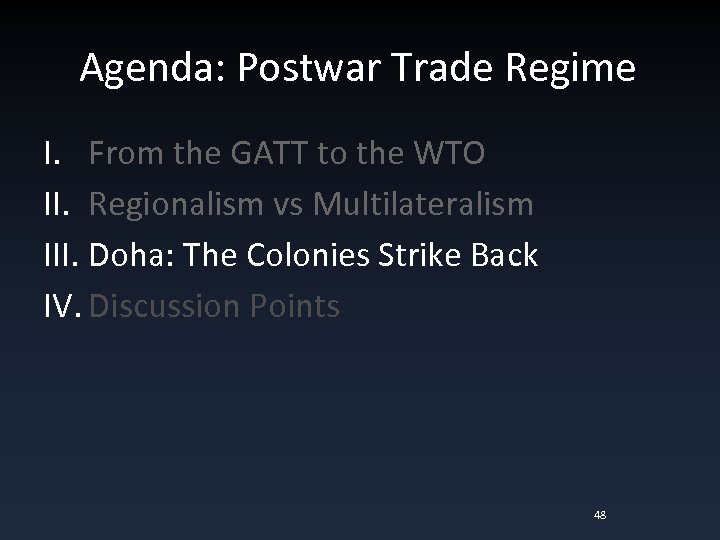 Agenda: Postwar Trade Regime

I. From the GATT to the WTO
II. Regionalism vs Multilateralism
III. Doha: The Colonies Strike Back
IV. Discussion Points

48